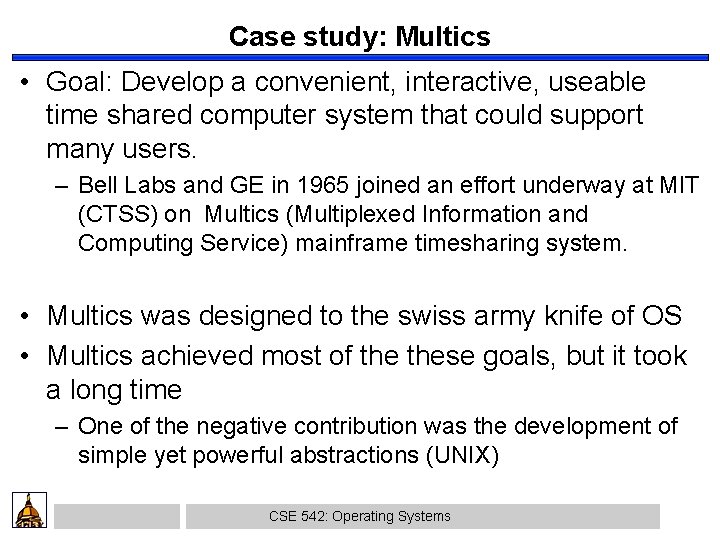 Case study: Multics

• Goal: Develop a convenient, interactive, useable time shared computer system that could support many users.
– Bell Labs and GE in 1965 joined an effort underway at MIT (CTSS) on Multics (Multiplexed Information and Computing Service) mainframe timesharing system.

• Multics was designed to the swiss army knife of OS
• Multics achieved most of the these goals, but it took a long time
– One of the negative contribution was the development of simple yet powerful abstractions (UNIX)

CSE 542: Operating Systems